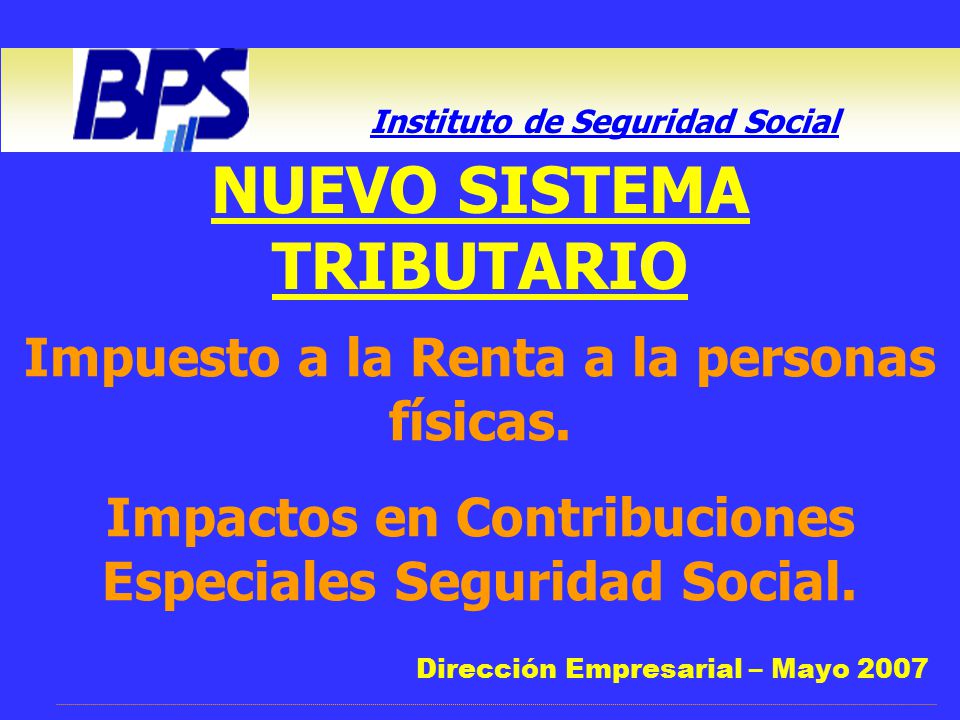 BPS

Instituto de Seguridad Social

NUEVO SISTEMA TRIBUTARIO

Impuesto a la Renta a la personas físicas.

Impactos en Contribuciones Especiales Seguridad Social.

Dirección Empresarial – Mayo 2007